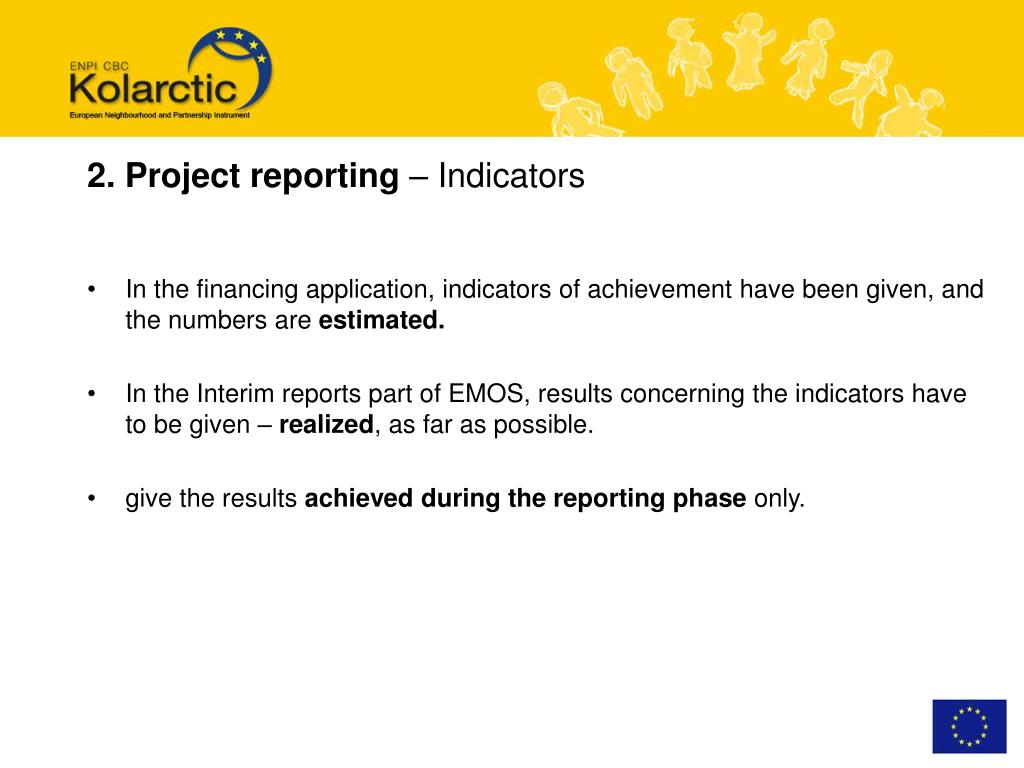 ENPI CBC
Kolarctic
European Neighbourhood and Partnership Instrument

2. Project reporting – Indicators

• In the financing application, indicators of achievement have been given, and the numbers are estimated.

• In the Interim reports part of EMOS, results concerning the indicators have to be given – realized, as far as possible.

• give the results achieved during the reporting phase only.